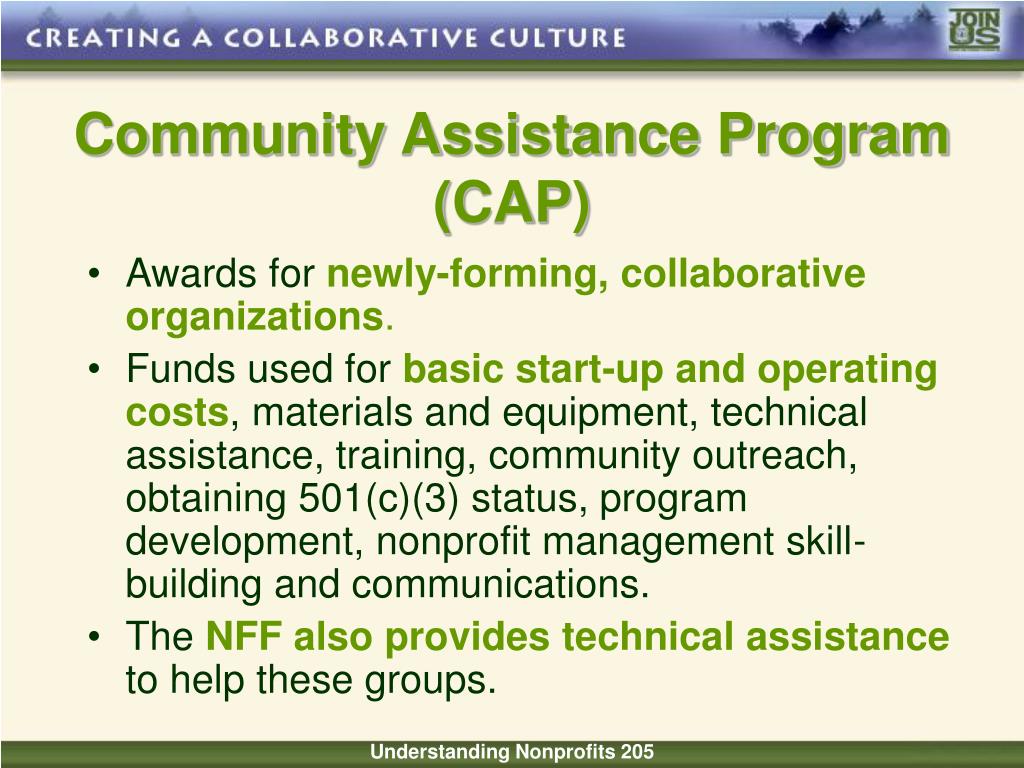 CREATING A COLLABORATIVE CULTURE

JOIN US

Community Assistance Program (CAP)

• Awards for newly-forming, collaborative organizations.
• Funds used for basic start-up and operating costs, materials and equipment, technical assistance, training, community outreach, obtaining 501(c)(3) status, program development, nonprofit management skill-building and communications.
• The NFF also provides technical assistance to help these groups.

Understanding Nonprofits 205